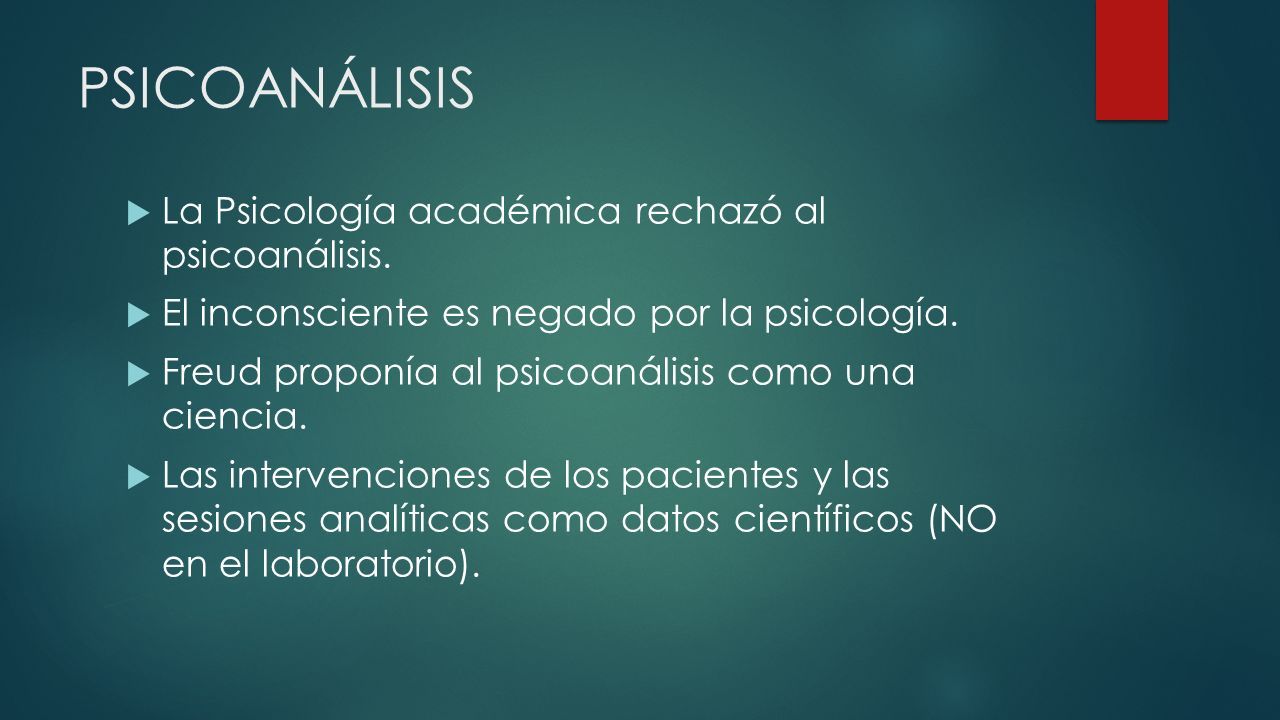 PSICOANÁLISIS

La Psicología académica rechazó al psicoanálisis.

El inconsciente es negado por la psicología.

Freud proponía al psicoanálisis como una ciencia.

Las intervenciones de los pacientes y las sesiones analíticas como datos científicos (NO en el laboratorio).